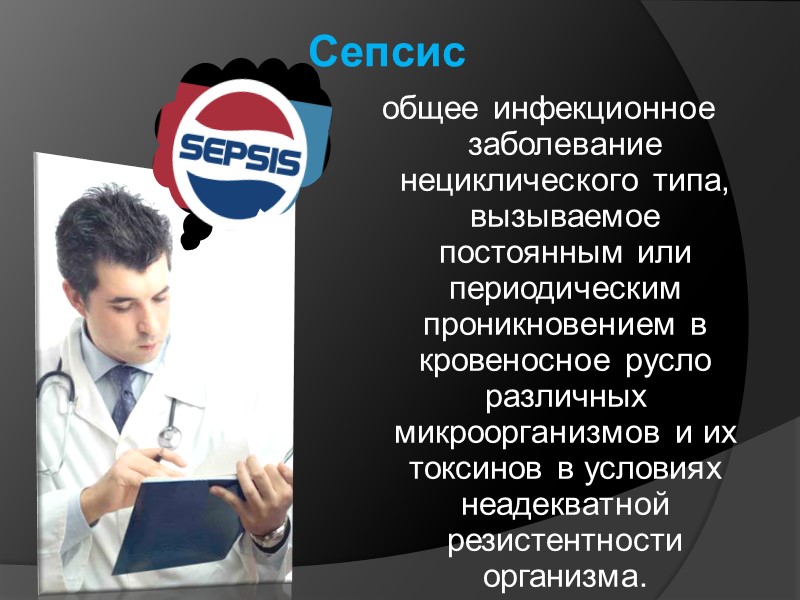 Сепсис

SEPSIS

общее инфекционное заболевание нециклического типа, вызываемое постоянным или периодическим проникновением в кровеносное русло различных микроорганизмов и их токсинов в условиях неадекватной резистентности организма.